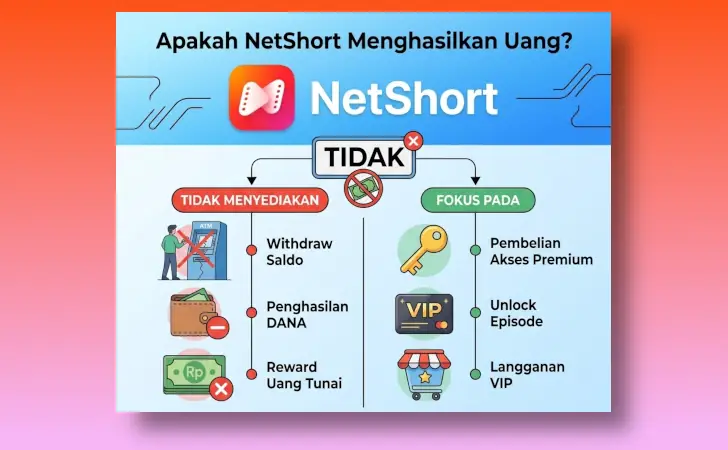 Apakah NetShort Menghasilkan Uang?

NetShort

TIDAK

TIDAK MENYEDIAKAN

ATM

Withdraw Saldo

Penghasilan DANA

Rp

Reward Uang Tunai

FOKUS PADA

Pembelian Akses Premium

VIP

Unlock Episode

Langganan VIP